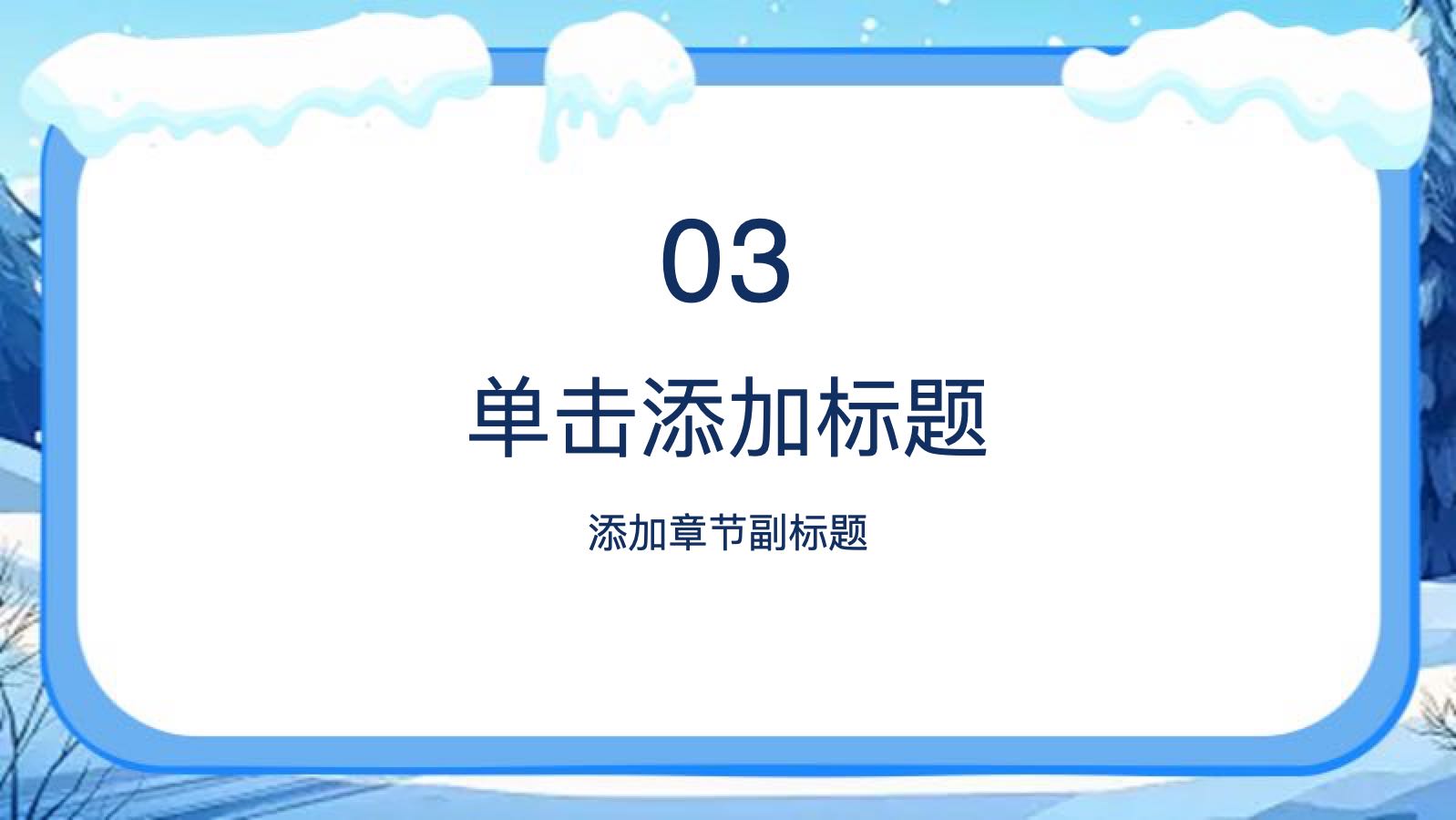 03

单击添加标题

添加章节副标题